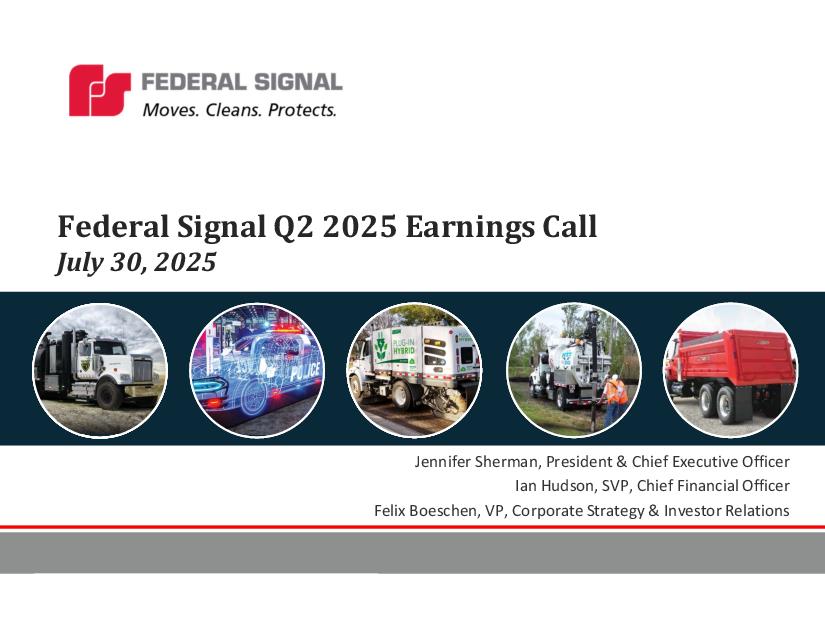 FEDERAL SIGNAL
Moves. Cleans. Protects.

Federal Signal Q2 2025 Earnings Call
July 30, 2025

POLICE

PLUG-IN HYBRID

Jennifer Sherman, President & Chief Executive Officer
Ian Hudson, SVP, Chief Financial Officer
Felix Boeschen, VP, Corporate Strategy & Investor Relations